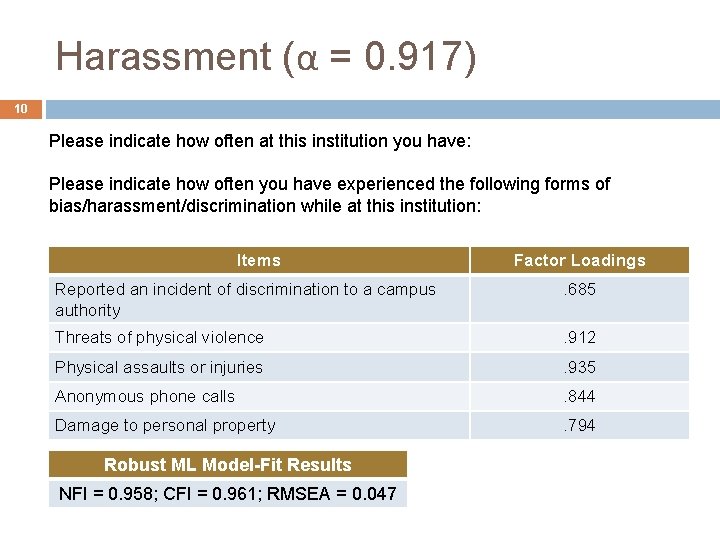 Harassment ($\alpha$ = 0.917)

10

Please indicate how often at this institution you have:

Please indicate how often you have experienced the following forms of bias/harassment/discrimination while at this institution:

| Items | Factor Loadings |
|---|---|
| Reported an incident of discrimination to a campus authority | .685 |
| Threats of physical violence | .912 |
| Physical assaults or injuries | .935 |
| Anonymous phone calls | .844 |
| Damage to personal property | .794 |

| Robust ML Model-Fit Results |
|---|
| NFI = 0.958; CFI = 0.961; RMSEA = 0.047 |